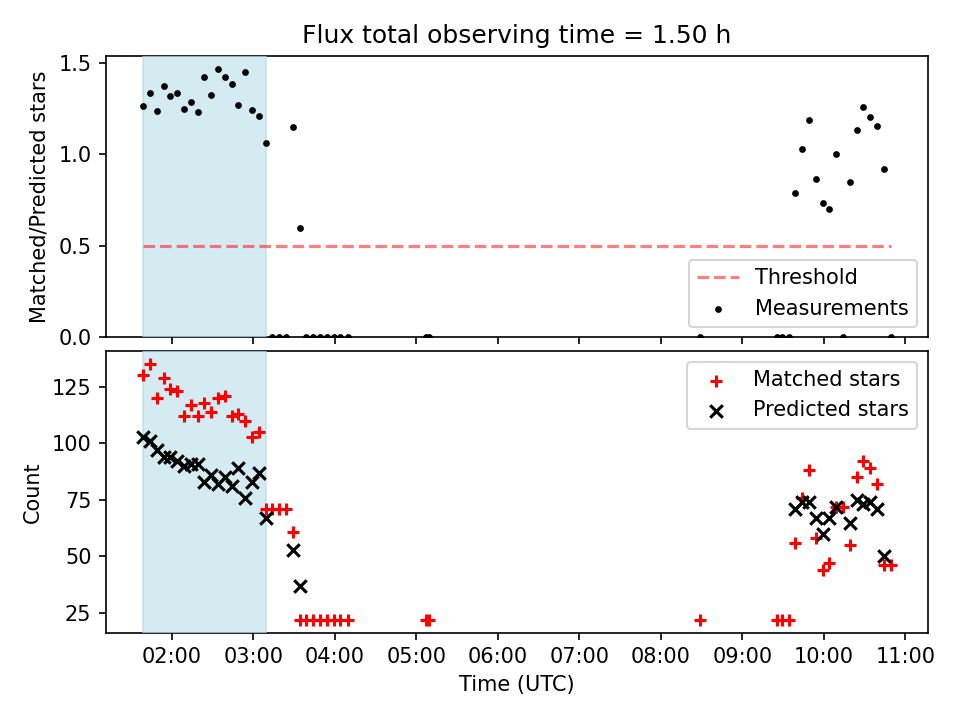 Flux total observing time = 1.50 h

Matched/Predicted stars

1.5
1.0
0.5
0.0

Threshold
Measurements

Count

125
100
75
50
25

Matched stars
Predicted stars

02:00 03:00 04:00 05:00 06:00 07:00 08:00 09:00 10:00 11:00

Time (UTC)